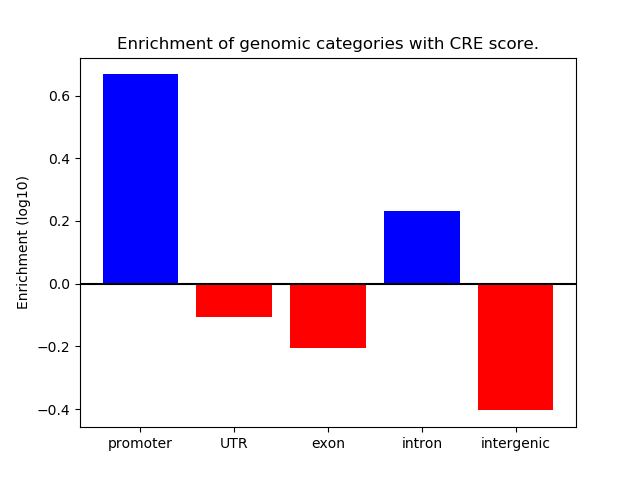 Enrichment of genomic categories with CRE score.

Enrichment (log10)

0.6
0.4
0.2
0.0
−0.2
−0.4

promoter
UTR
exon
intron
intergenic